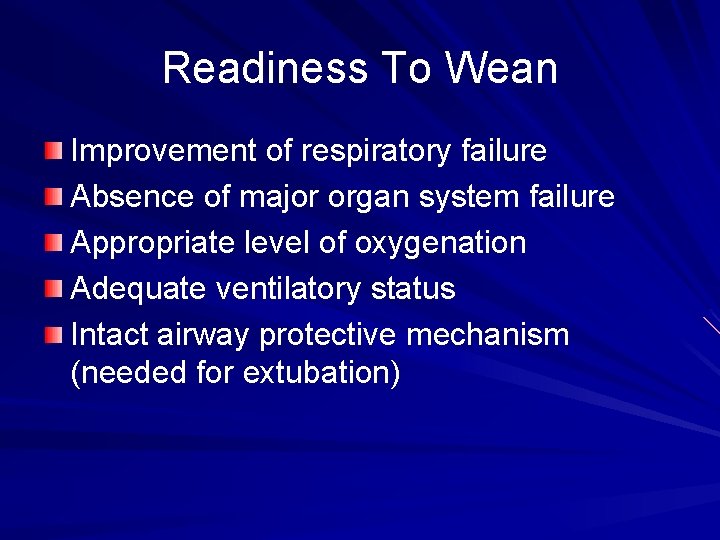 Readiness To Wean

Improvement of respiratory failure
Absence of major organ system failure
Appropriate level of oxygenation
Adequate ventilatory status
Intact airway protective mechanism (needed for extubation)